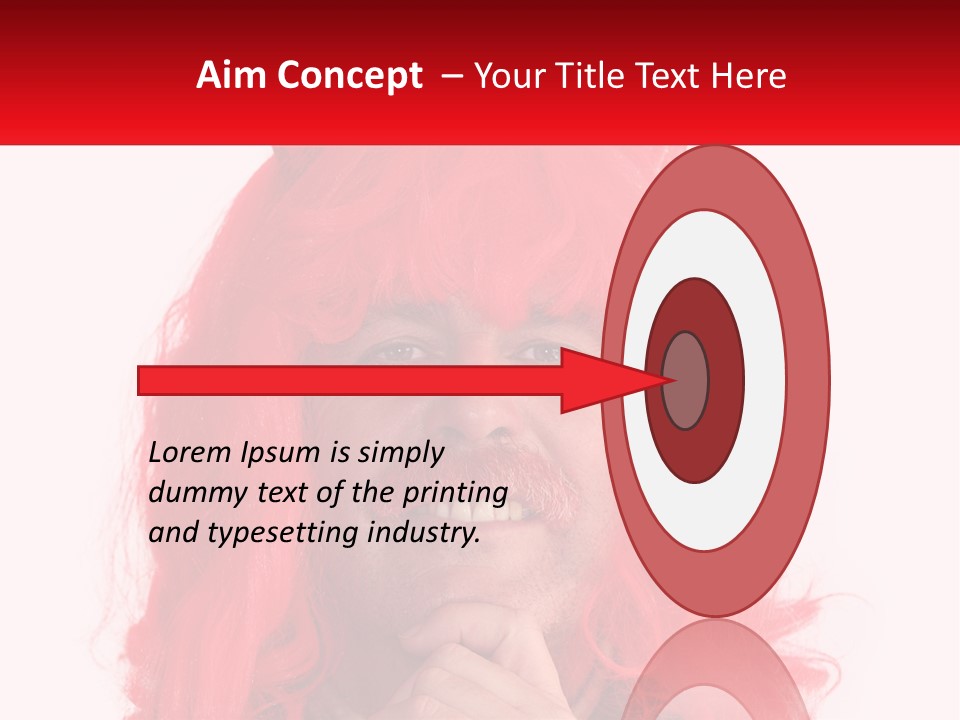 Aim Concept – Your Title Text Here

Lorem Ipsum is simply dummy text of the printing and typesetting industry.